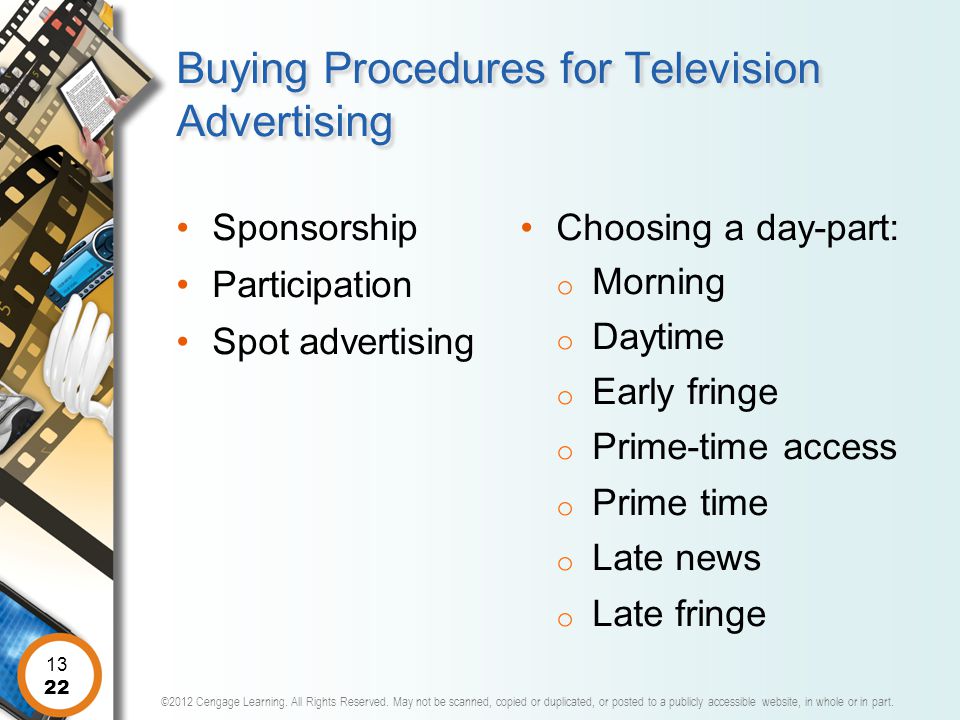 Buying Procedures for Television Advertising

• Sponsorship
• Participation
• Spot advertising

• Choosing a day-part:
o Morning
o Daytime
o Early fringe
o Prime-time access
o Prime time
o Late news
o Late fringe

13
22

©2012 Cengage Learning. All Rights Reserved. May not be scanned, copied or duplicated, or posted to a publicly accessible website, in whole or in part.